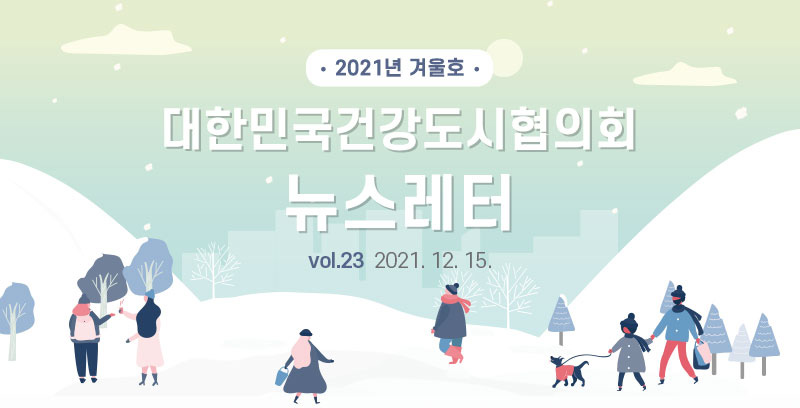 • 2021년 겨울호 •

대한민국건강도시협의회
뉴스레터

vol.23 2021. 12. 15.